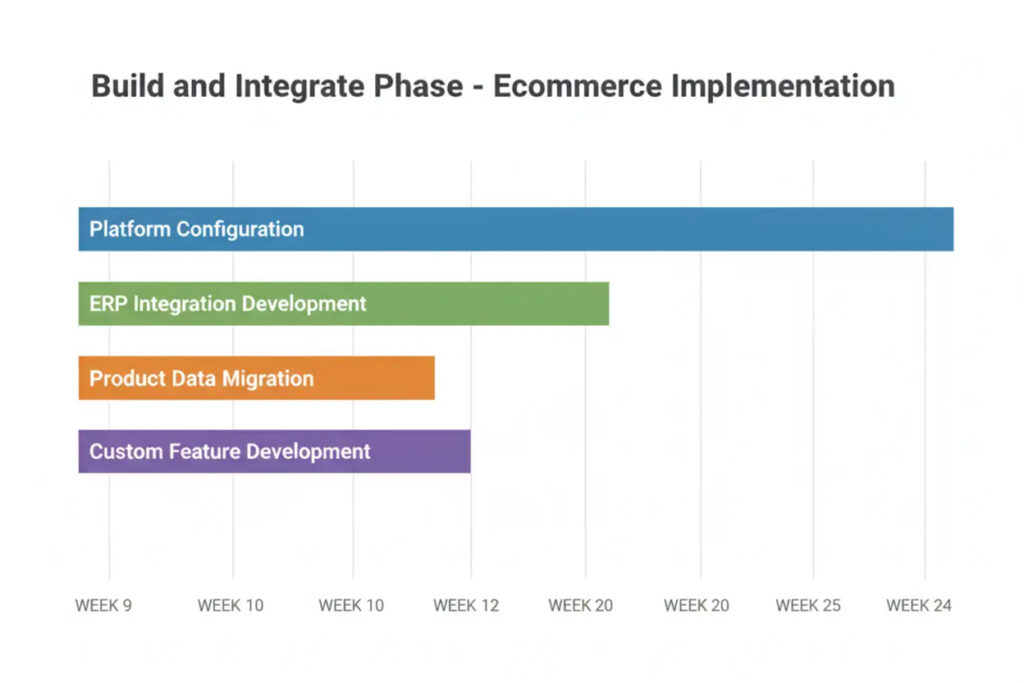 Build and Integrate Phase - Ecommerce Implementation

Platform Configuration

ERP Integration Development

Product Data Migration

Custom Feature Development

WEEK 9 WEEK 10 WEEK 10 WEEK 12 WEEK 20 WEEK 20 WEEK 25 WEEK 24